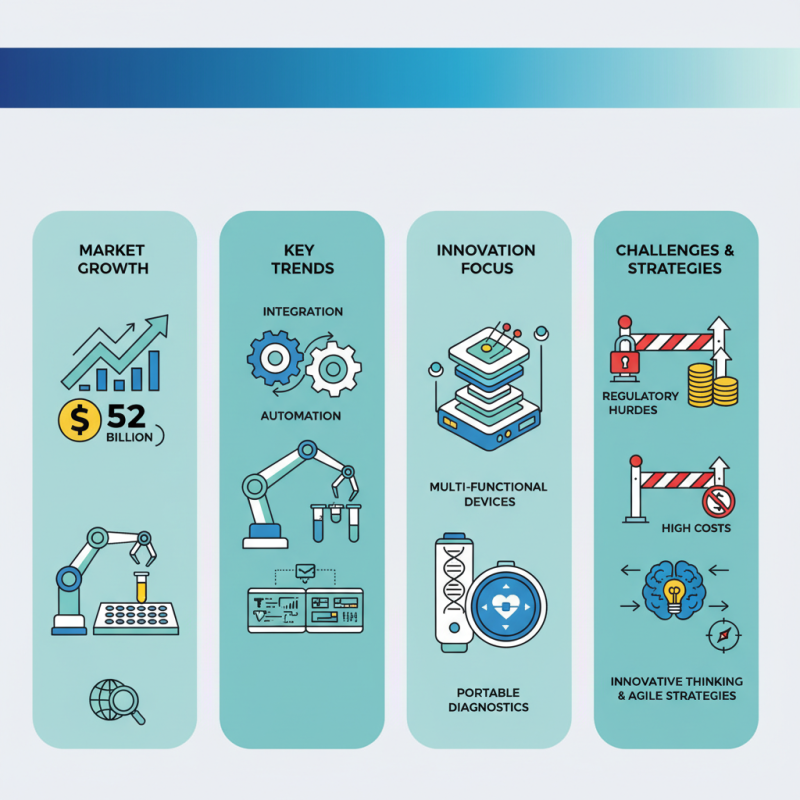 MARKET GROWTH

$ 52 BILLION

KEY TRENDS

INTEGRATION

AUTOMATION

INNOVATION FOCUS

MULTI-FUNCTIONAL DEVICES

PORTABLE DIAGNOSTICS

CHALLENGES & STRATEGIES

REGULATORY HURDES

HIGH COSTS

INNOVATIVE THINKING & AGILE STRATEGIES